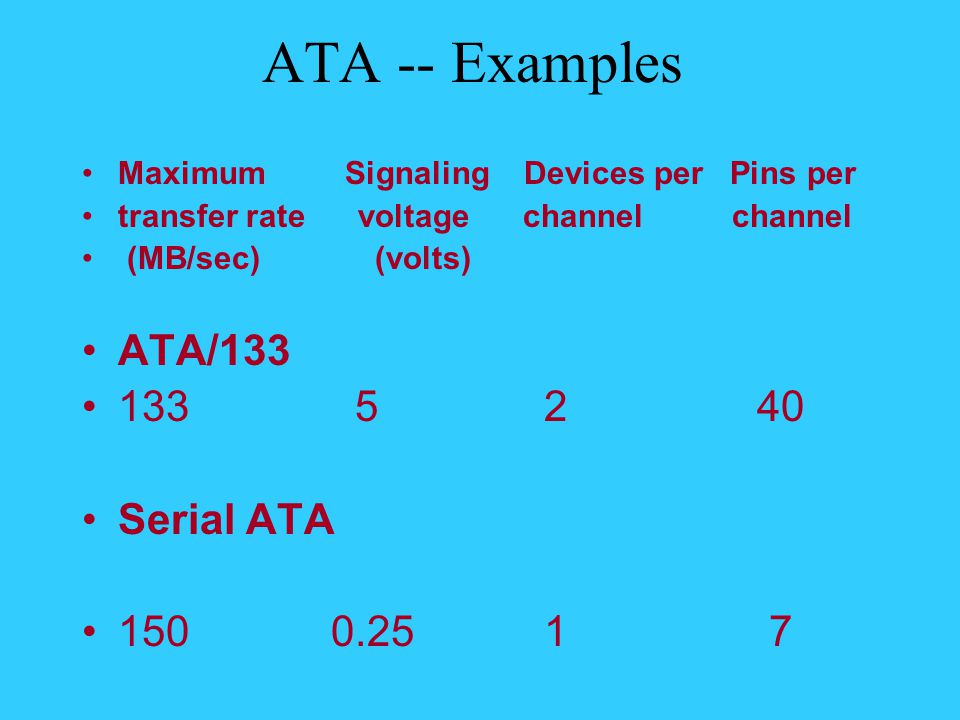 ATA -- Examples

• Maximum Signaling Devices per Pins per
• transfer rate voltage channel channel
• (MB/sec) (volts)

• ATA/133
• 133 5 2 40

• Serial ATA

• 150 0.25 1 7